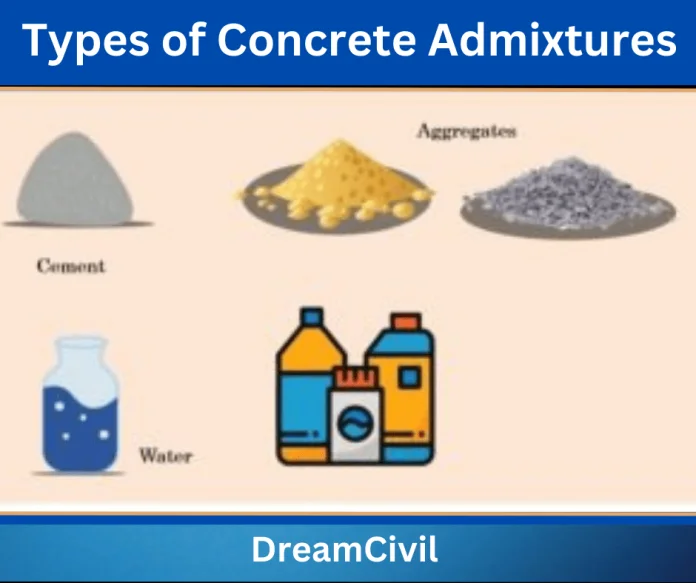 Types of Concrete Admixtures

Aggregates

Cement

Water

DreamCivil